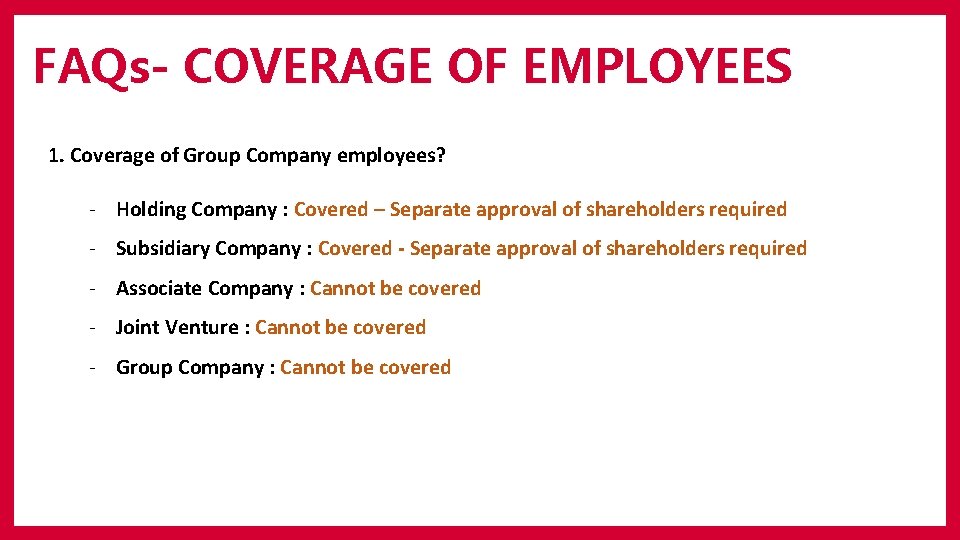 FAQs- COVERAGE OF EMPLOYEES

1. Coverage of Group Company employees?

- Holding Company : Covered – Separate approval of shareholders required

- Subsidiary Company : Covered - Separate approval of shareholders required

- Associate Company : Cannot be covered

- Joint Venture : Cannot be covered

- Group Company : Cannot be covered